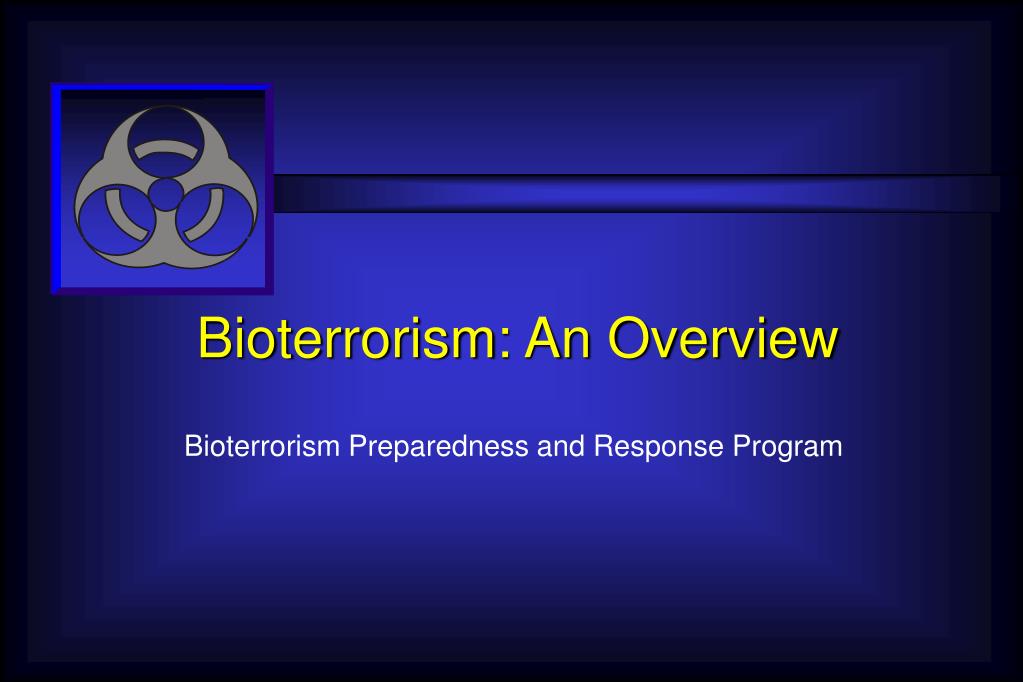 Bioterrorism: An Overview

Bioterrorism Preparedness and Response Program